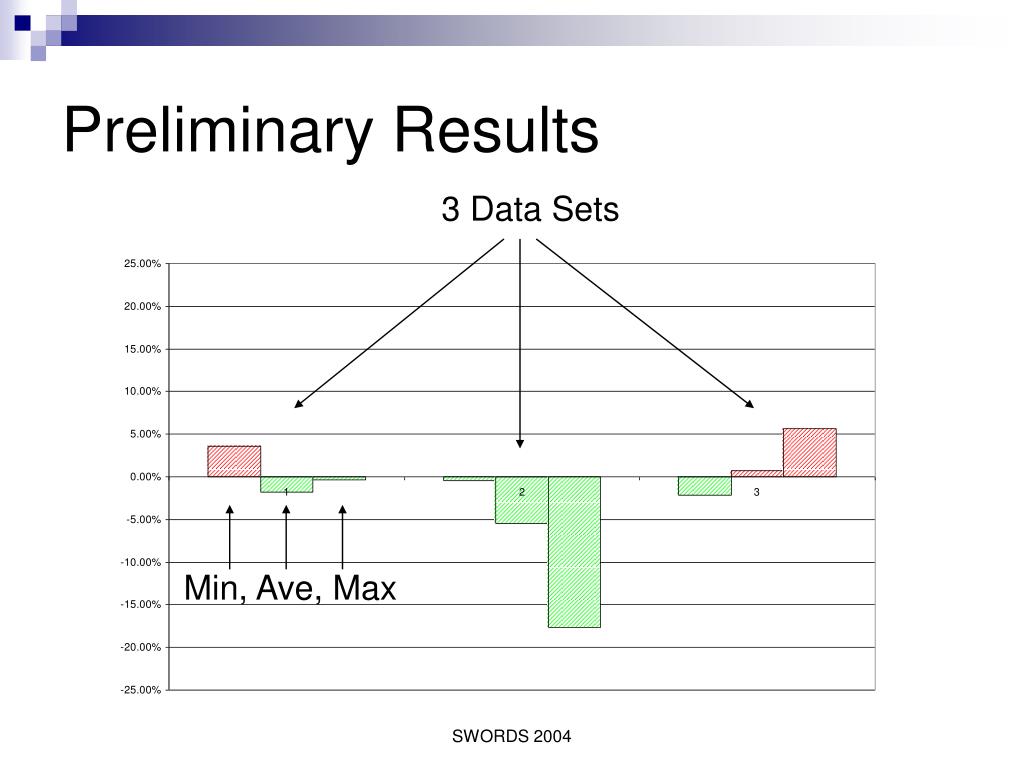 Preliminary Results

3 Data Sets

25.00%
20.00%
15.00%
10.00%
5.00%
0.00%
-5.00%
-10.00%
-15.00%
-20.00%
-25.00%

1
2
3

Min, Ave, Max

SWORDS 2004